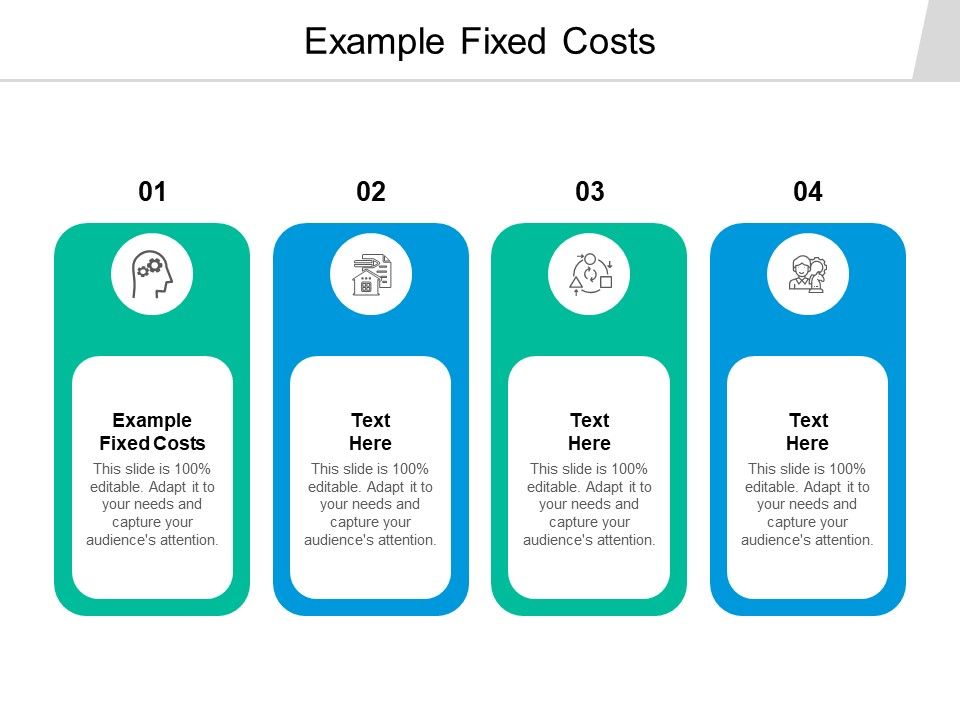 Example Fixed Costs

01

Example Fixed Costs

This slide is 100% editable. Adapt it to your needs and capture your audience's attention.

02

Text Here

This slide is 100% editable. Adapt it to your needs and capture your audience's attention.

03

Text Here

This slide is 100% editable. Adapt it to your needs and capture your audience's attention.

04

Text Here

This slide is 100% editable. Adapt it to your needs and capture your audience's attention.